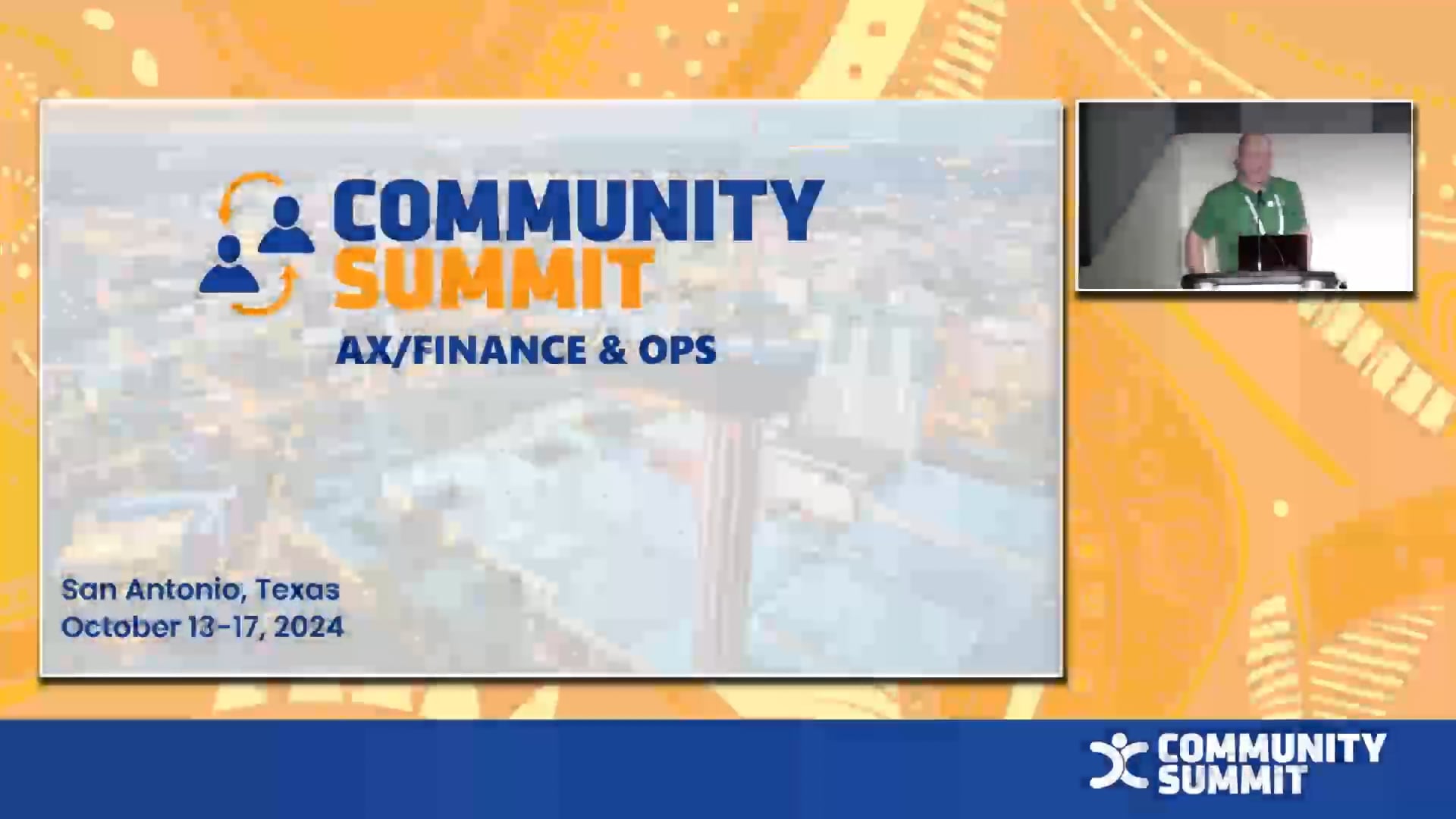 COMMUNITY SUMMIT
AX/FINANCE & OPS

San Antonio, Texas
October 13-17, 2024

COMMUNITY SUMMIT